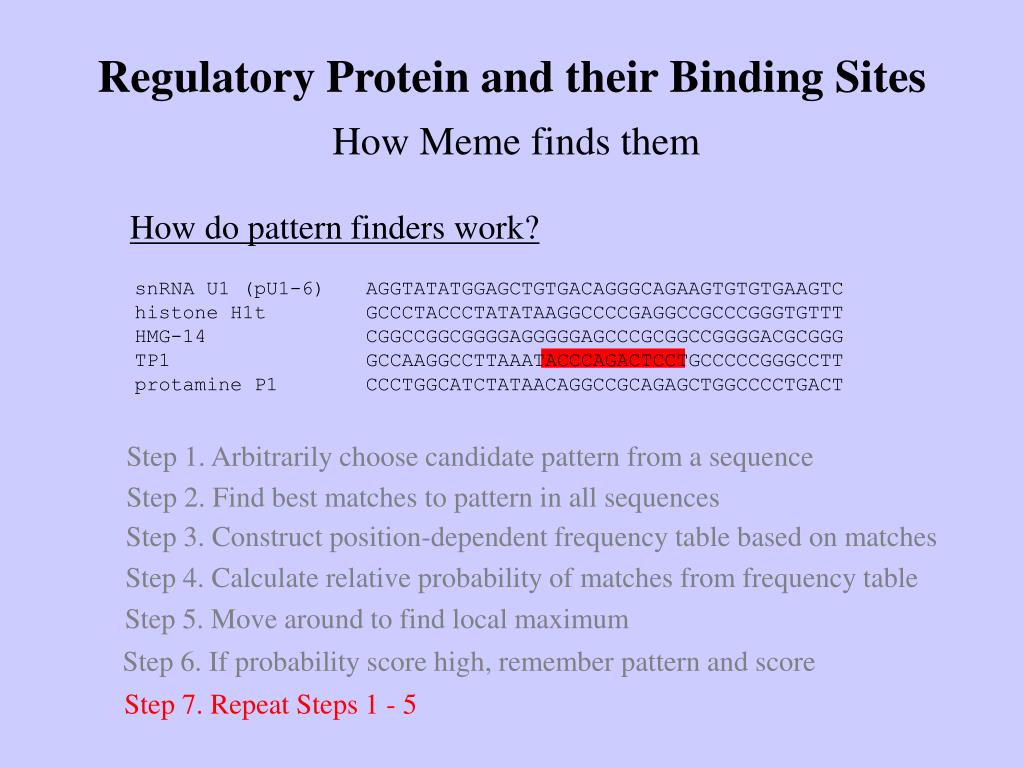 Regulatory Protein and their Binding Sites

How Meme finds them

How do pattern finders work?

| | |
|---|---|
| snRNA U1 (pU1-6) | AGGTATATGGAGCTGTGACAGGGCAGAAGTGTGTGAAGTC |
| histone H1t | GCCCTACCCTATATAAGGCCCCGAGGCCGCCCGGGTGTTT |
| HMG-14 | CGGCCGGCGGGGAGGGGGAGCCCGCGGCCGGGGACGCGGG |
| TP1 | GCCAAGGCCTTAAATACCCAGACTCCTGCCCCCGGGCCTT |
| protamine P1 | CCCTGGCATCTATAACAGGCCGCAGAGCTGGCCCCTGACT |

Step 1. Arbitrarily choose candidate pattern from a sequence

Step 2. Find best matches to pattern in all sequences

Step 3. Construct position-dependent frequency table based on matches

Step 4. Calculate relative probability of matches from frequency table

Step 5. Move around to find local maximum

Step 6. If probability score high, remember pattern and score

Step 7. Repeat Steps 1 - 5